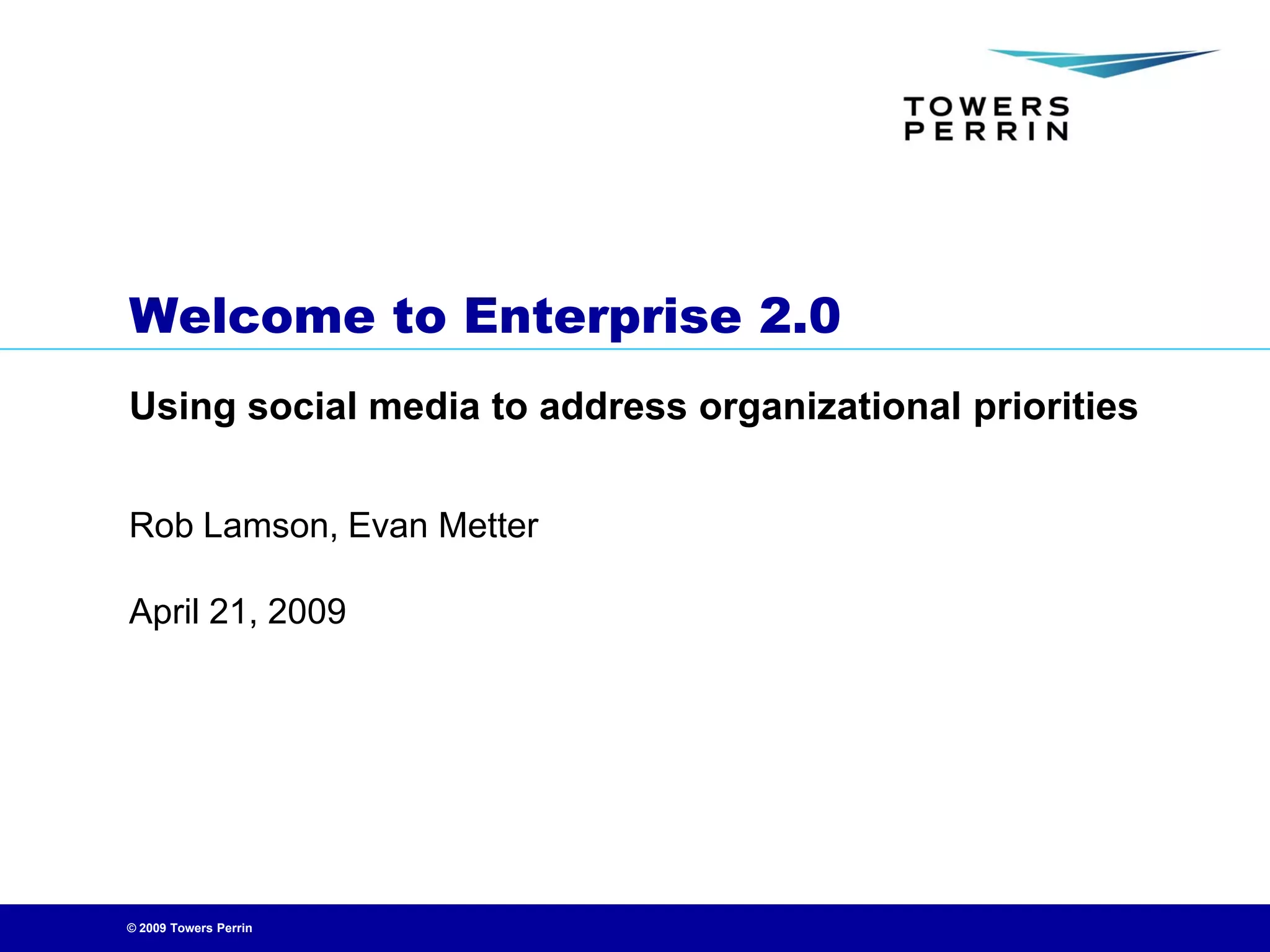 TOWERS
PERRIN

Welcome to Enterprise 2.0

Using social media to address organizational priorities

Rob Lamson, Evan Metter

April 21, 2009

© 2009 Towers Perrin